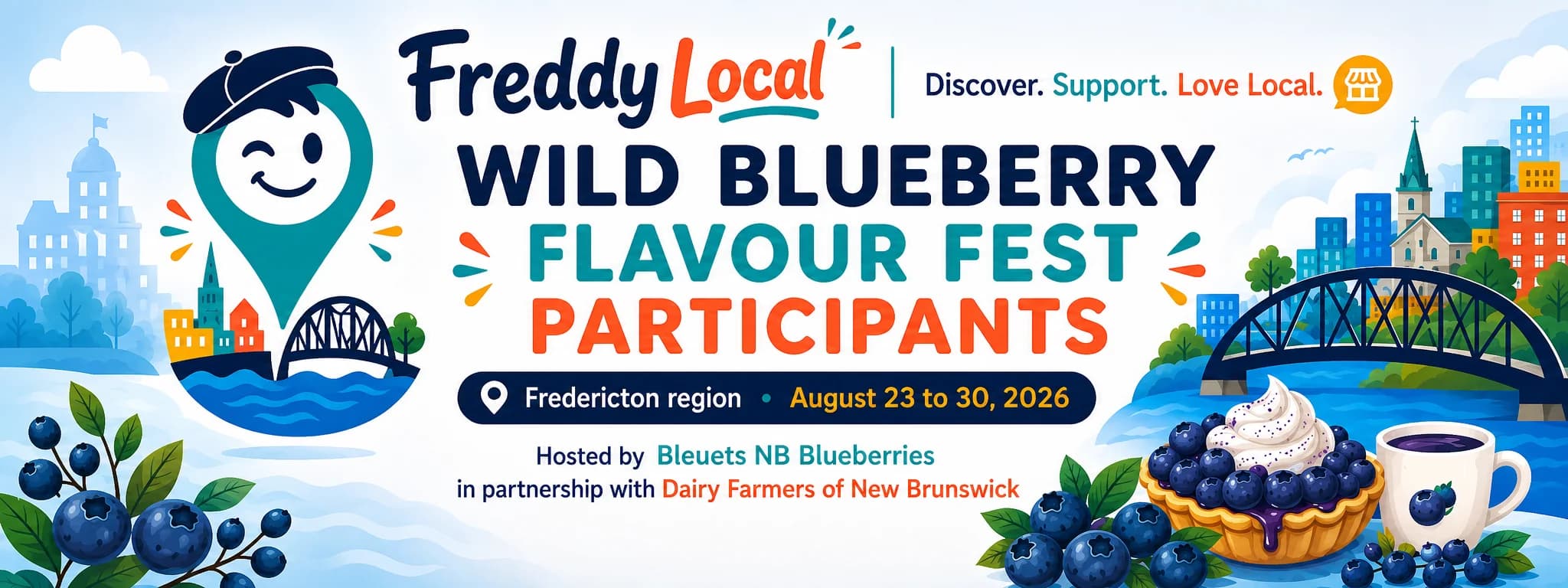 Freddy Local | Discover. Support. Love Local.

WILD BLUEBERRY
FLAVOUR FEST
PARTICIPANTS

Fredericton region • August 23 to 30, 2026

Hosted by Bleuets NB Blueberries
in partnership with Dairy Farmers of New Brunswick